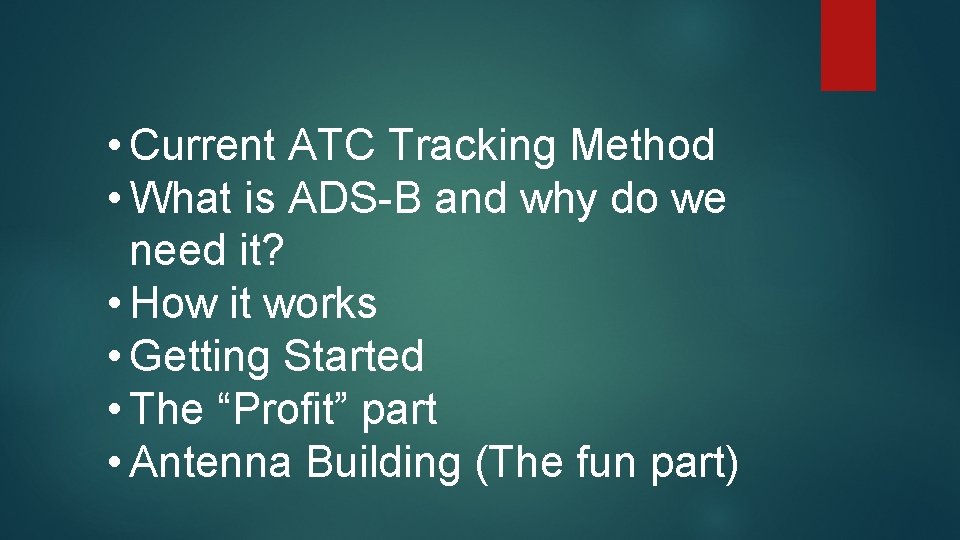 • Current ATC Tracking Method
• What is ADS-B and why do we need it?
• How it works
• Getting Started
• The “Profit” part
• Antenna Building (The fun part)